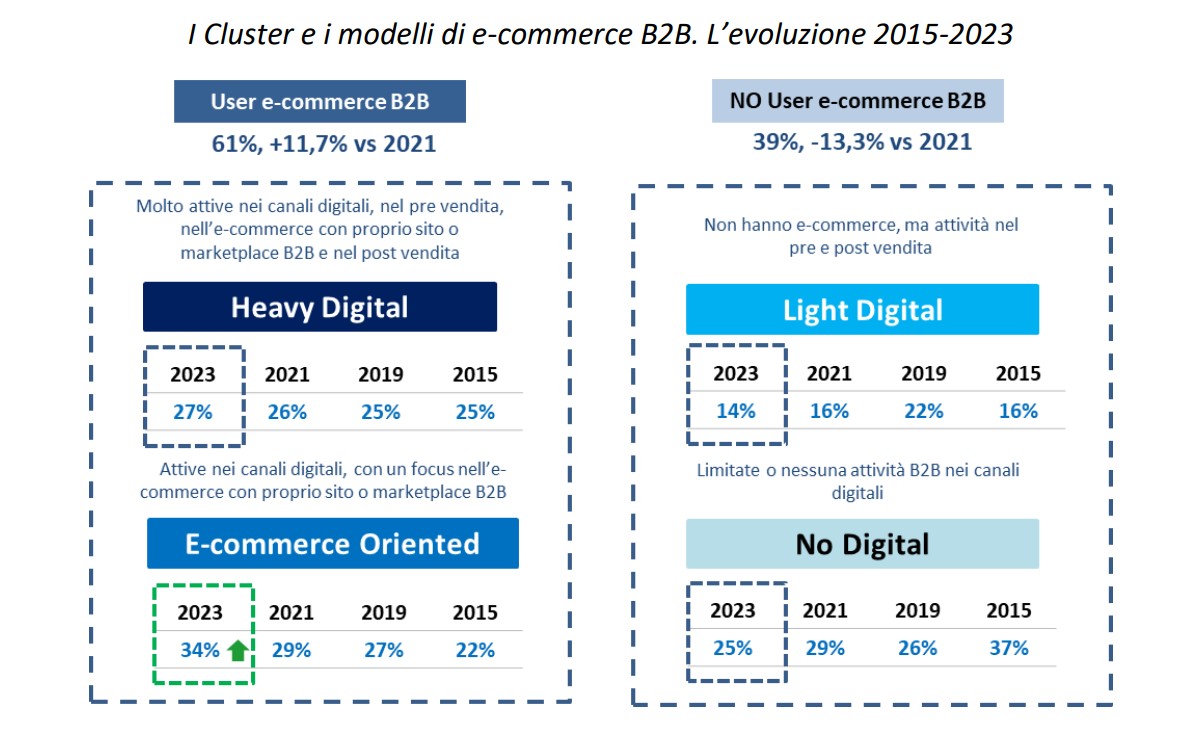 I Cluster e i modelli di e-commerce B2B. L'evoluzione 2015-2023

User e-commerce B2B

61%, +11,7% vs 2021

Molto attive nei canali digitali, nel pre vendita, nell'e-commerce con proprio sito o marketplace B2B e nel post vendita

Heavy Digital

| 2023 | 2021 | 2019 | 2015 |
|---|---|---|---|
| 27% | 26% | 25% | 25% |

Attive nei canali digitali, con un focus nell'e-commerce con proprio sito o marketplace B2B

E-commerce Oriented

| 2023 | 2021 | 2019 | 2015 |
|---|---|---|---|
| 34% | 29% | 27% | 22% |

NO User e-commerce B2B

39%, -13,3% vs 2021

Non hanno e-commerce, ma attività nel pre e post vendita

Light Digital

| 2023 | 2021 | 2019 | 2015 |
|---|---|---|---|
| 14% | 16% | 22% | 16% |

Limitate o nessuna attività B2B nei canali digitali

No Digital

| 2023 | 2021 | 2019 | 2015 |
|---|---|---|---|
| 25% | 29% | 26% | 37% |